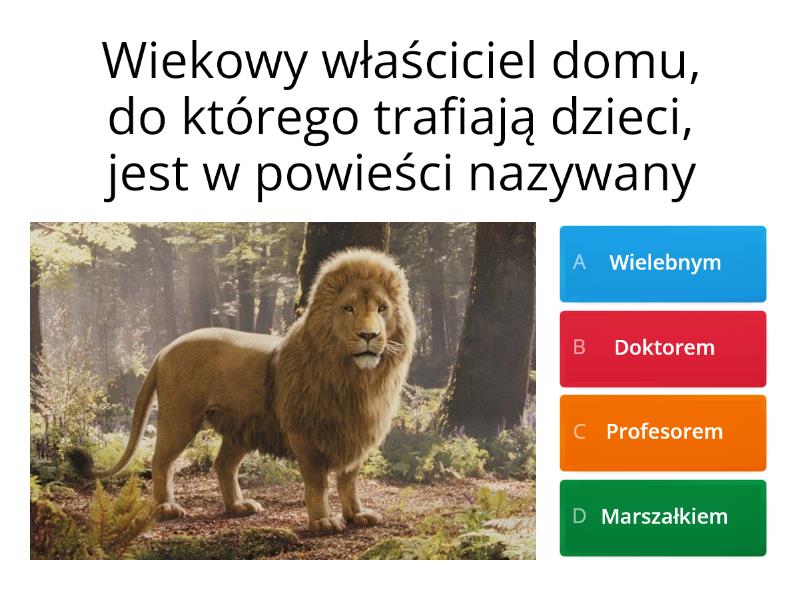 Wiekowy właściciel domu, do którego trafiają dzieci, jest w powieści nazywany

A Wielebnym

B Doktorem

C Profesorem

D Marszałkiem